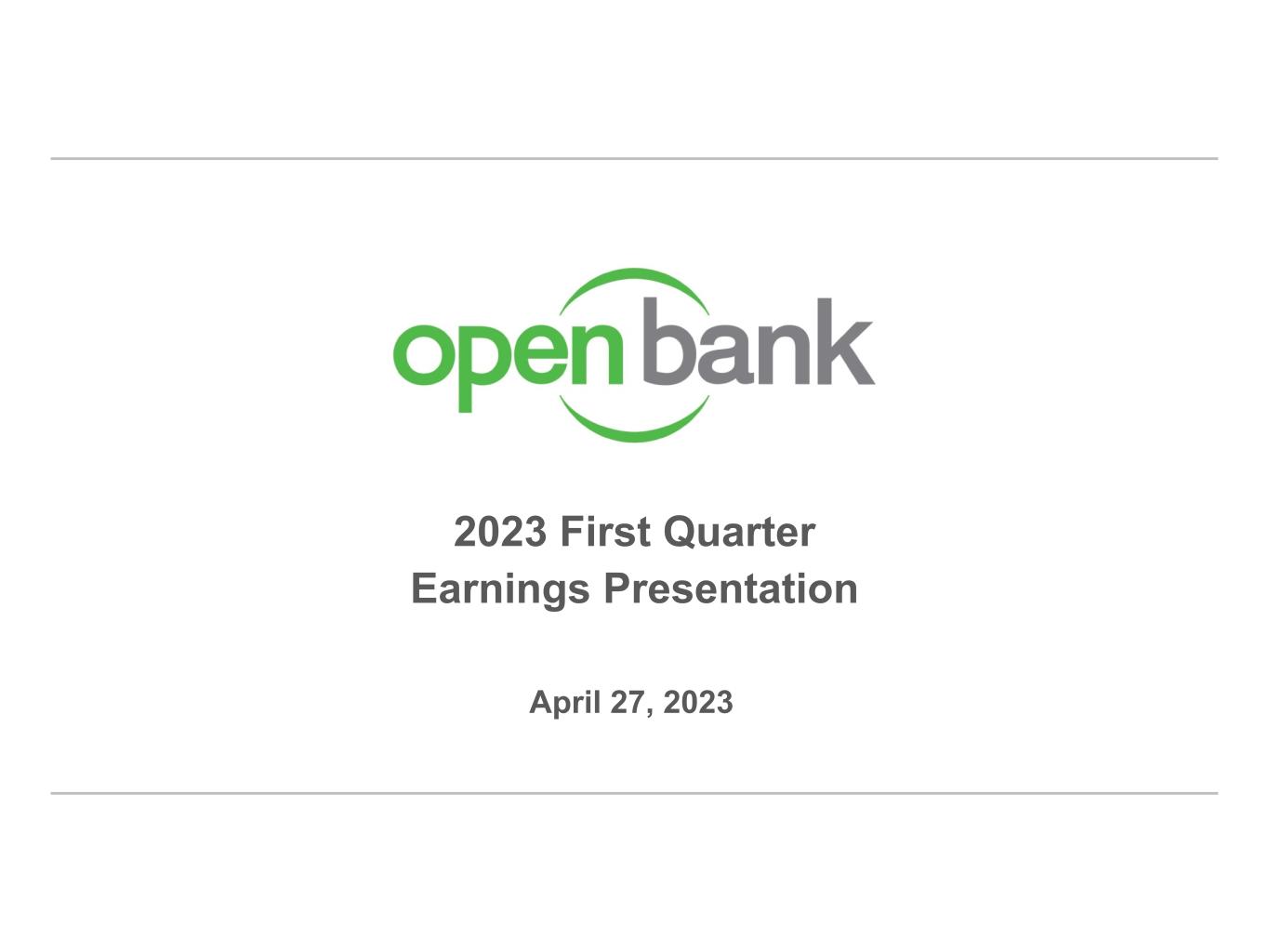 open bank

2023 First Quarter
Earnings Presentation

April 27, 2023